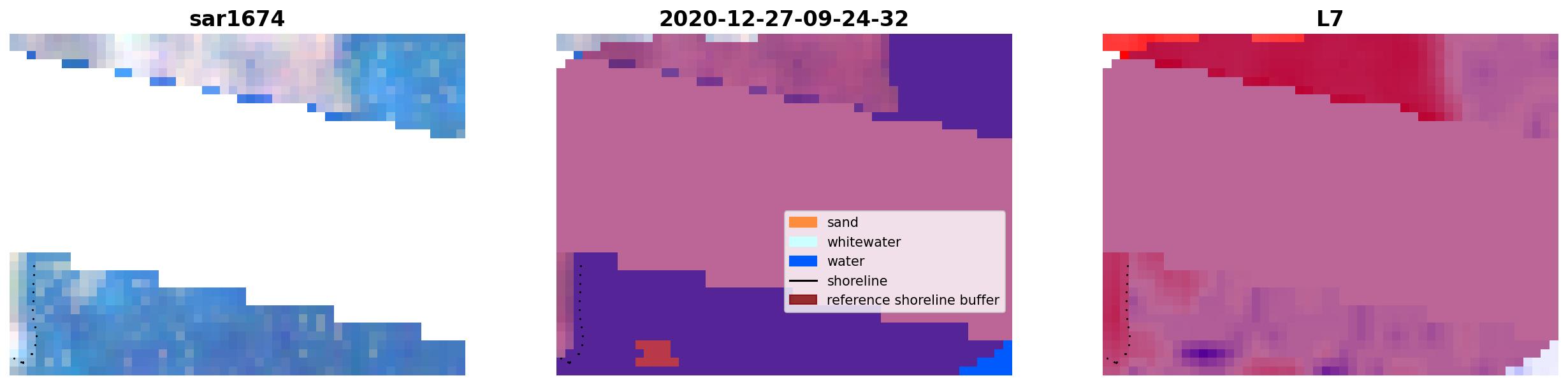 sar1674

2020-12-27-09-24-32

sand
whitewater
water
shoreline
reference shoreline buffer

L7